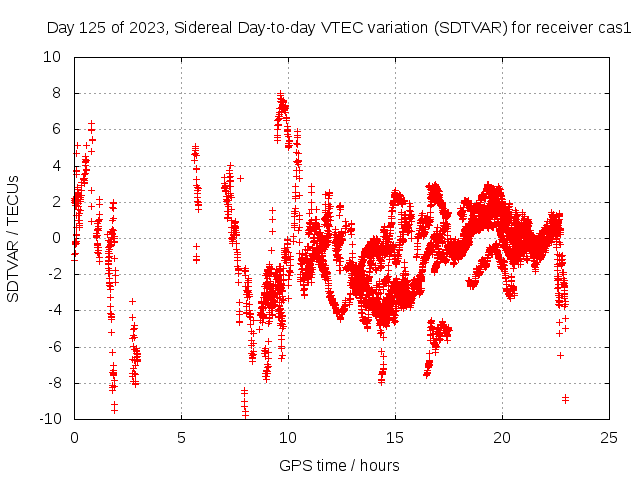 Day 125 of 2023, Sidereal Day-to-day VTEC variation (SDTVAR) for receiver cas1

SDTVAR / TECUs

10
8
6
4
2
0
-2
-4
-6
-8
-10

0
5
10
15
20
25

GPS time / hours